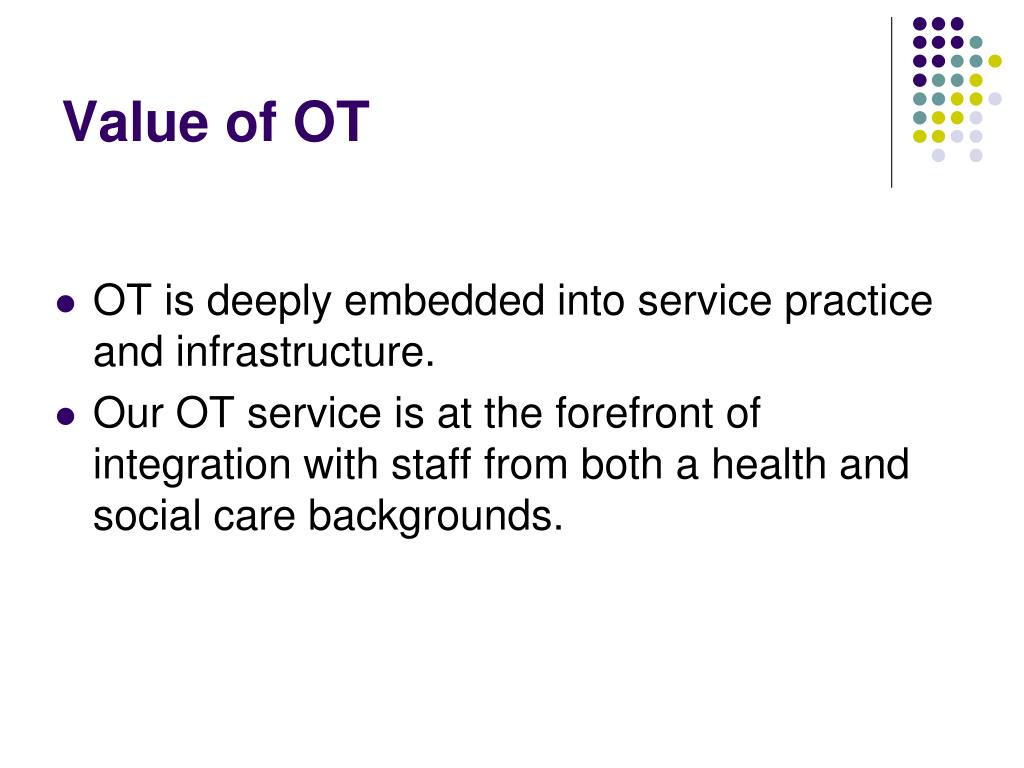 Value of OT

- OT is deeply embedded into service practice and infrastructure.
- Our OT service is at the forefront of integration with staff from both a health and social care backgrounds.